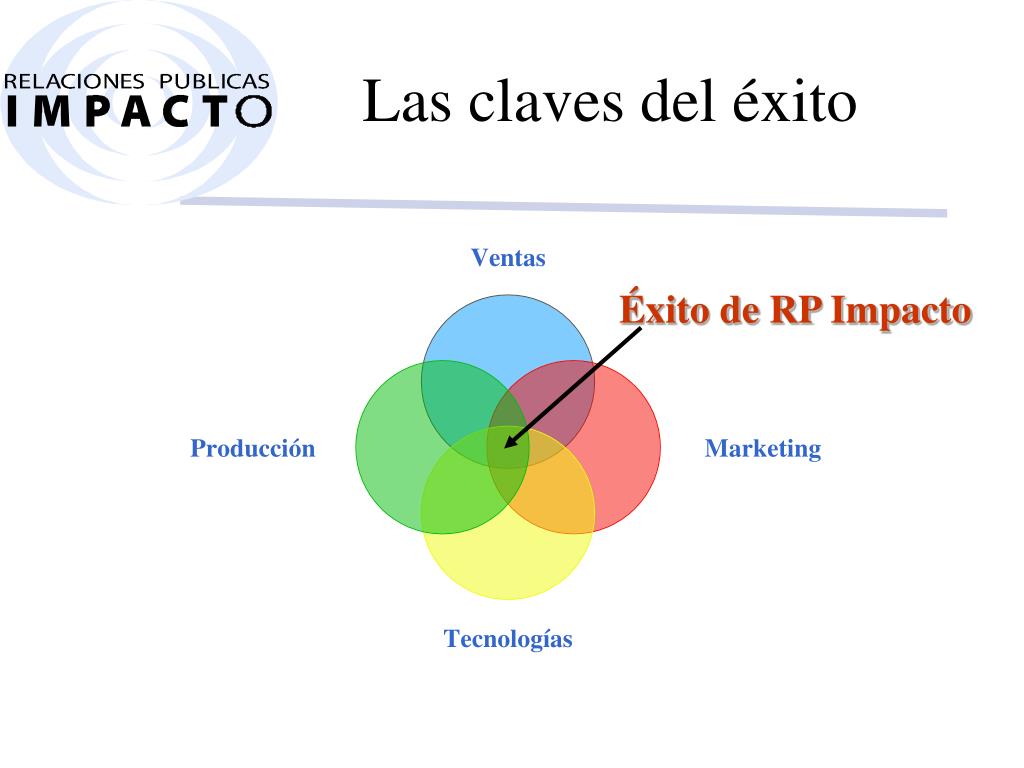 RELACIONES PUBLICAS
IMPACTO

Las claves del éxito

Ventas

Éxito de RP Impacto

Producción

Marketing

Tecnologías